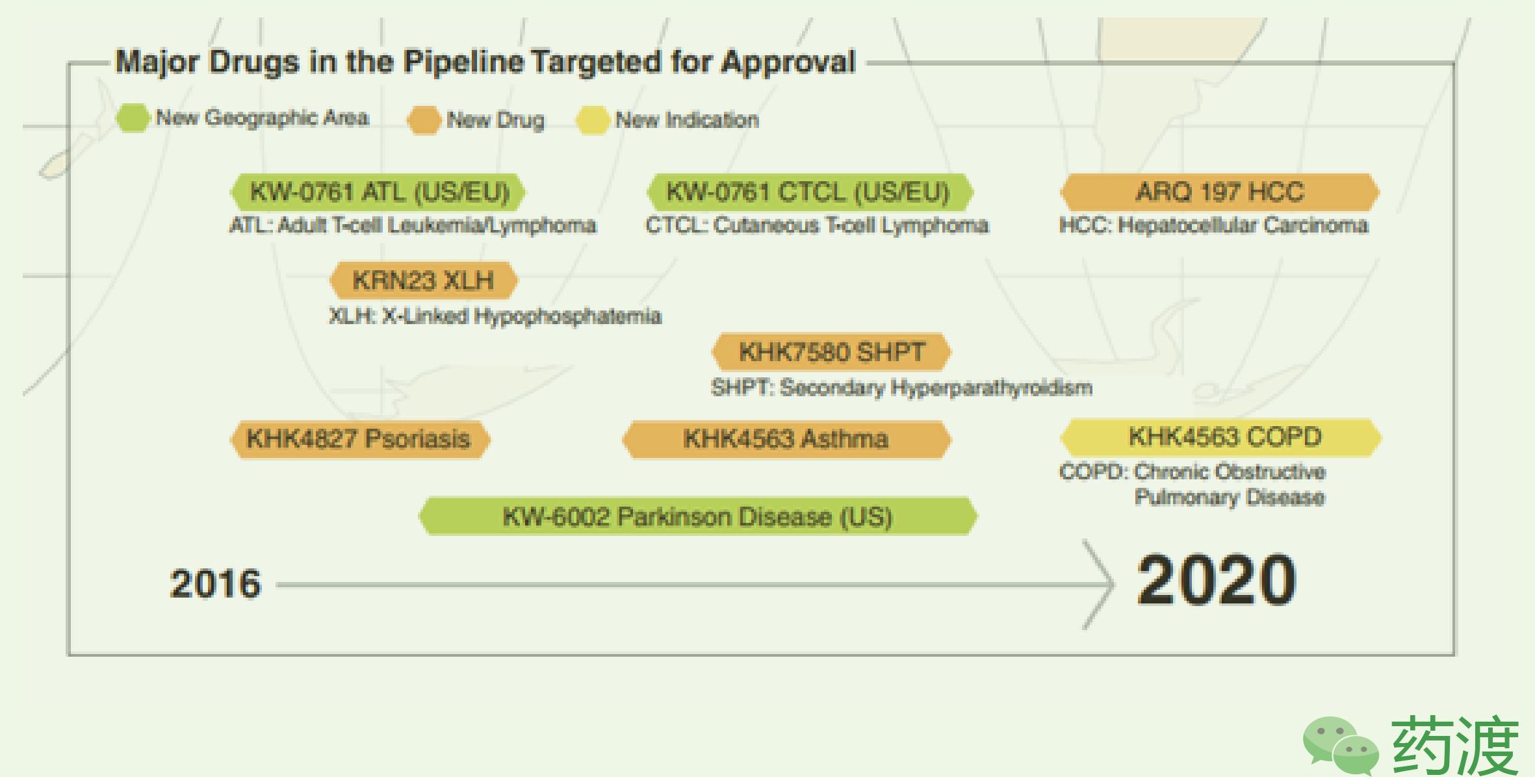 Major Drugs in the Pipeline Targeted for Approval

New Geographic Area New Drug New Indication

KW-0761 ATL (US/EU)
ATL: Adult T-cell Leukemia/Lymphoma

KW-0761 CTCL (US/EU)
CTCL: Cutaneous T-cell Lymphoma

ARQ 197 HCC
HCC: Hepatocellular Carcinoma

KRN23 XLH
XLH: X-Linked Hypophosphatemia

KHK7580 SHPT
SHPT: Secondary Hyperparathyroidism

KHK4827 Psoriasis

KHK4563 Asthma

KHK4563 COPD
COPD: Chronic Obstructive Pulmonary Disease

KW-6002 Parkinson Disease (US)

2016

2020

药渡